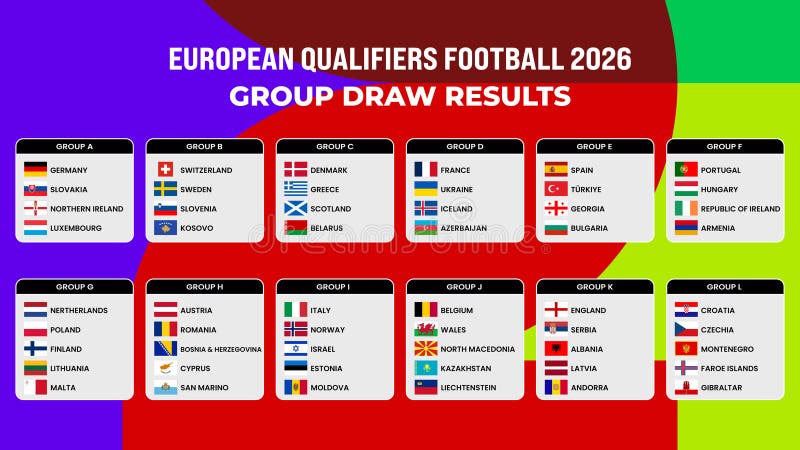 EUROPEAN QUALIFIERS FOOTBALL 2026
GROUP DRAW RESULTS

GROUP A
GERMANY
SLOVAKIA
NORTHERN IRELAND
LUXEMBOURG

GROUP B
SWITZERLAND
SWEDEN
SLOVENIA
KOSOVO

GROUP C
DENMARK
GREECE
SCOTLAND
BELARUS

GROUP D
FRANCE
UKRAINE
ICELAND
AZERBAIJAN

GROUP E
SPAIN
TÜRKIYE
GEORGIA
BULGARIA

GROUP F
PORTUGAL
HUNGARY
REPUBLIC OF IRELAND
ARMENIA

GROUP G
NERTHERLANDS
POLAND
FINLAND
LITHUANIA
MALTA

GROUP H
AUSTRIA
ROMANIA
BOSNIA & HERZEGOVINA
CYPRUS
SAN MARINO

GROUP I
ITALY
NORWAY
ISRAEL
ESTONIA
MOLDOVA

GROUP J
BELGIUM
WALES
NORTH MACEDONIA
KAZAKHSTAN
LIECHTENSTEIN

GROUP K
ENGLAND
SERBIA
ALBANIA
LATVIA
ANDORRA

GROUP L
CROATIA
CZECHIA
MONTENEGRO
FAROE ISLANDS
GIBRALTAR

dreamstime